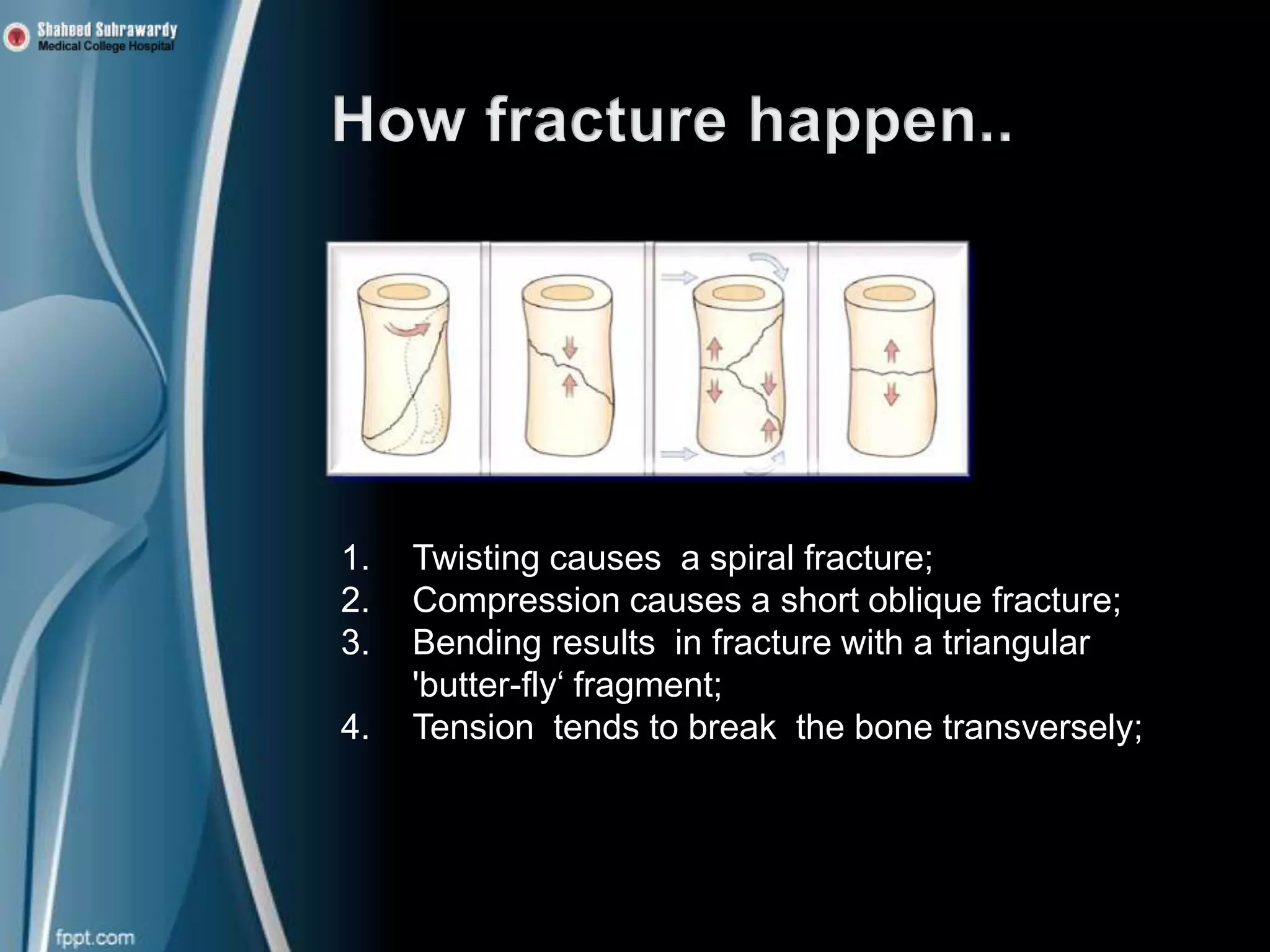 Shaheed Suhrawardy
Medical College Hospital

How fracture happen..

1. Twisting causes a spiral fracture;
2. Compression causes a short oblique fracture;
3. Bending results in fracture with a triangular 'butter-fly‘ fragment;
4. Tension tends to break the bone transversely;

fppt.com